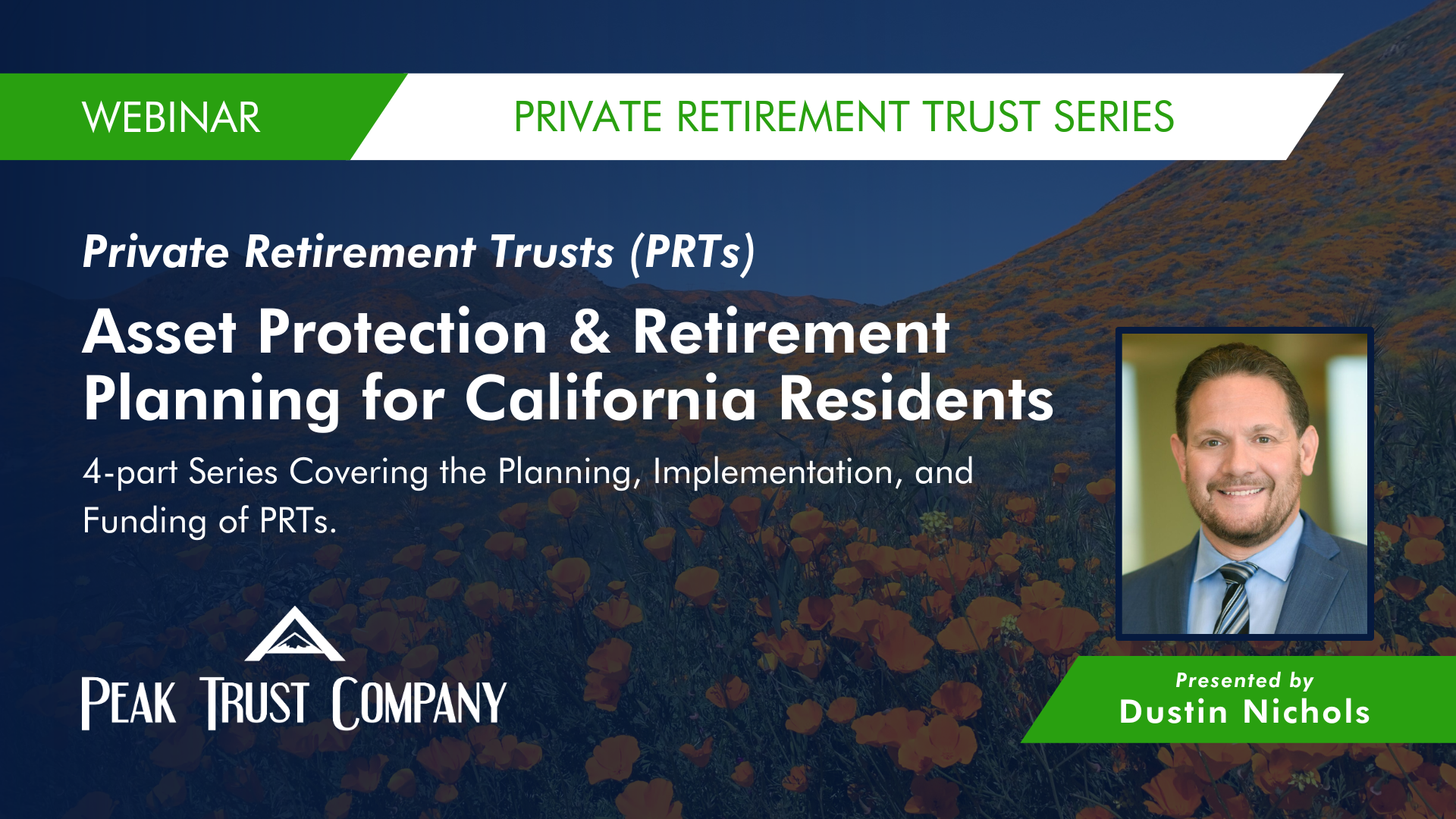 WEBINAR

PRIVATE RETIREMENT TRUST SERIES

Private Retirement Trusts (PRTs)

Asset Protection & Retirement Planning for California Residents

4-part Series Covering the Planning, Implementation, and Funding of PRTs.

PEAK TRUST COMPANY

Presented by
Dustin Nichols